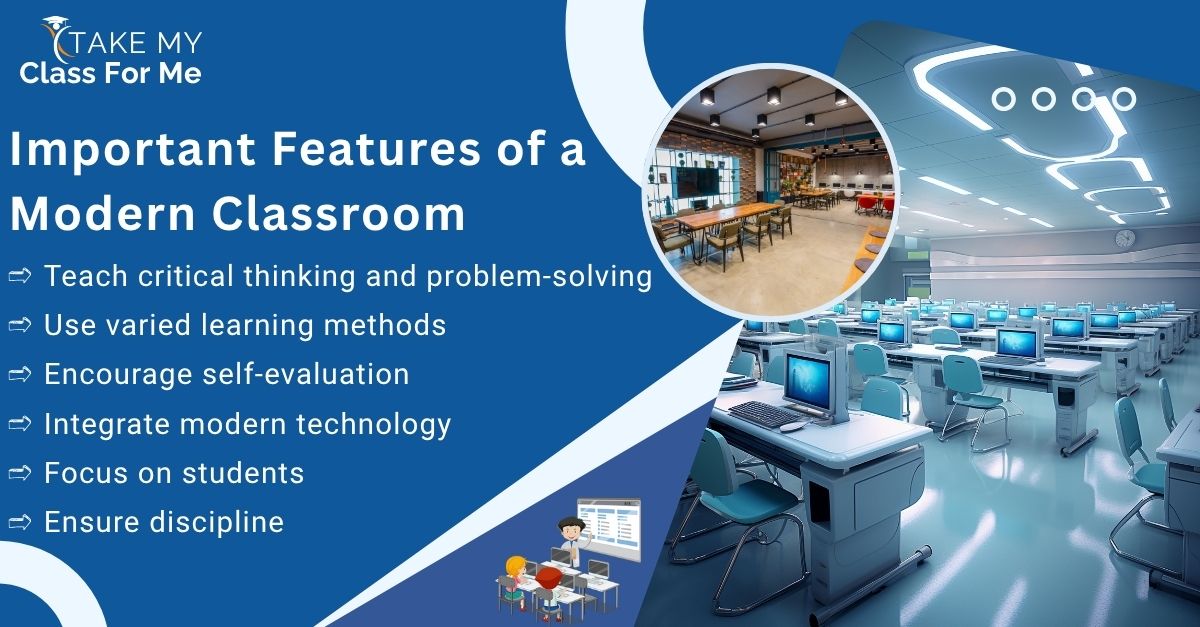 TAKE MY
Class For Me

Important Features of a Modern Classroom

⇨ Teach critical thinking and problem-solving
⇨ Use varied learning methods
⇨ Encourage self-evaluation
⇨ Integrate modern technology
⇨ Focus on students
⇨ Ensure discipline